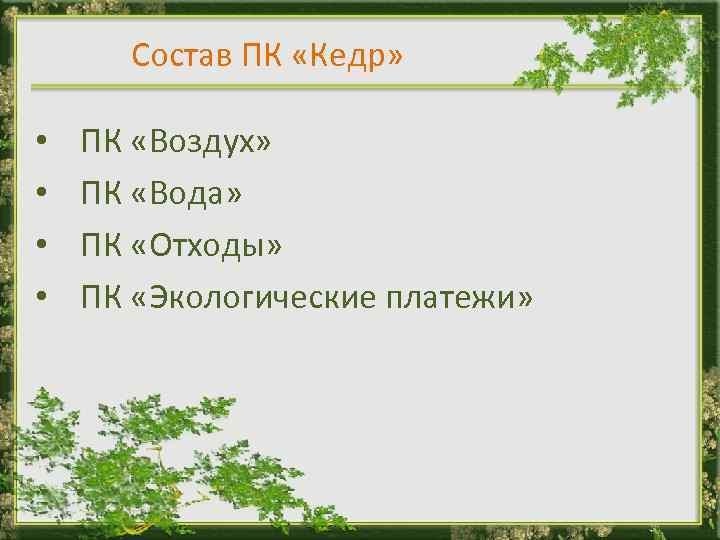 Состав ПК «Кедр»

• ПК «Воздух»
• ПК «Вода»
• ПК «Отходы»
• ПК «Экологические платежи»